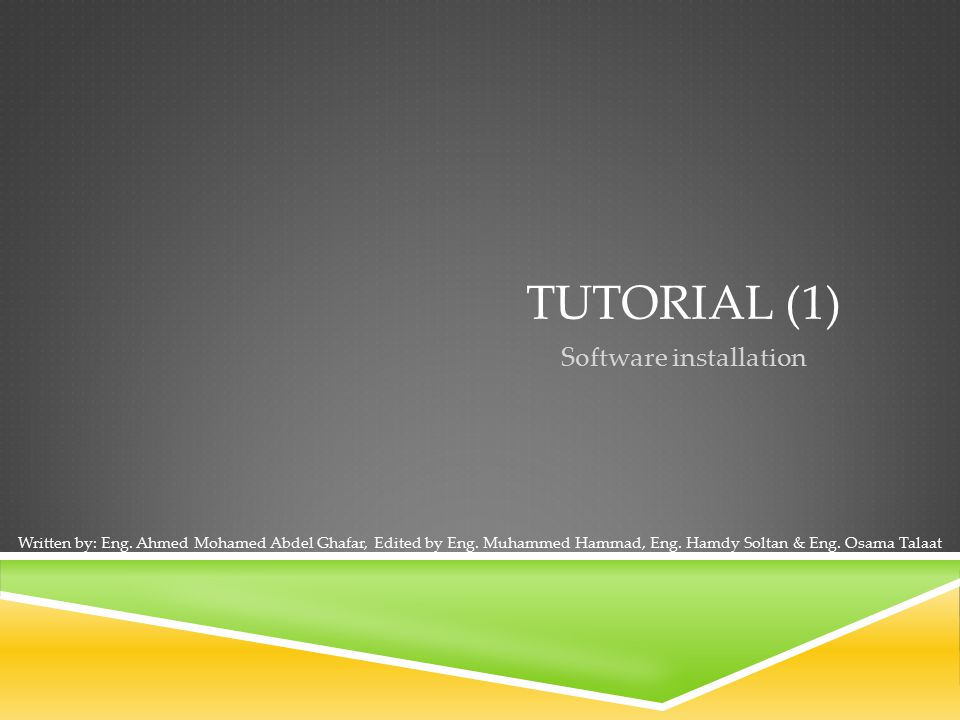 TUTORIAL (1)

Software installation

Written by: Eng. Ahmed Mohamed Abdel Ghafar, Edited by Eng. Muhammed Hammad, Eng. Hamdy Soltan & Eng. Osama Talaat